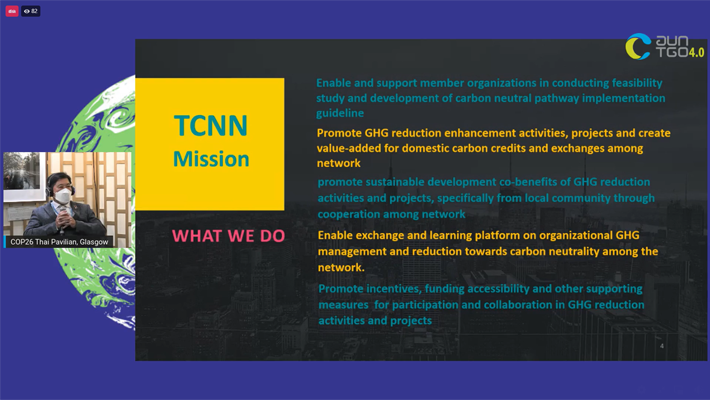 สด 82

อบก TGO 4.0

TCNN
Mission

WHAT WE DO

Enable and support member organizations in conducting feasibility study and development of carbon neutral pathway implementation guideline

Promote GHG reduction enhancement activities, projects and create value-added for domestic carbon credits and exchanges among network

promote sustainable development co-benefits of GHG reduction activities and projects, specifically from local community through cooperation among network

Enable exchange and learning platform on organizational GHG management and reduction towards carbon neutrality among the network.

Promote incentives, funding accessibility and other supporting measures for participation and collaboration in GHG reduction activities and projects

4

COP26 Thai Pavilian, Glasgow